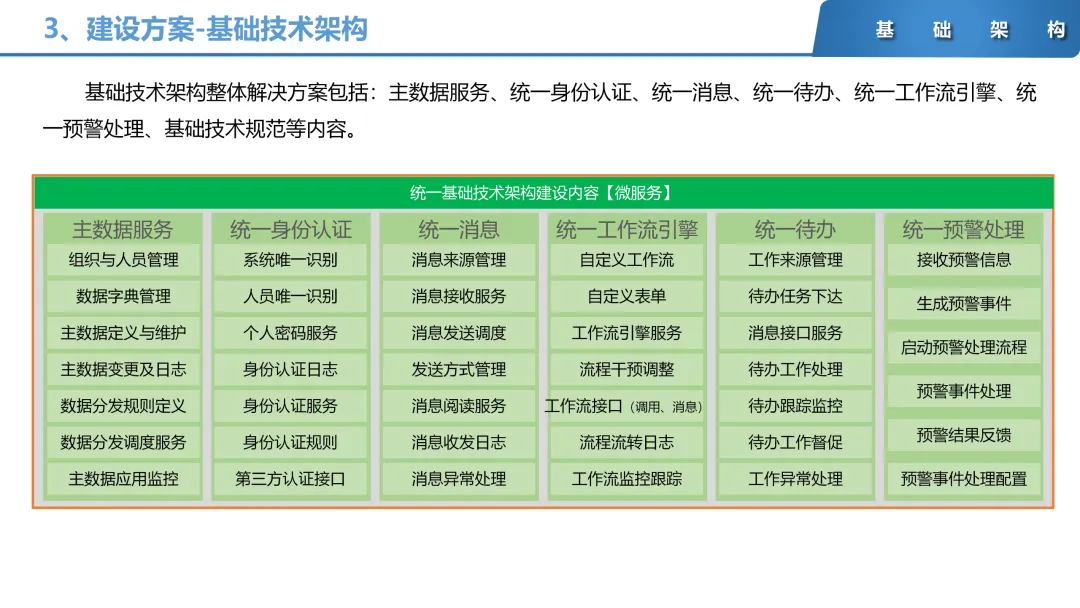 3、建设方案-基础技术架构

基 础 架 构

基础技术架构整体解决方案包括：主数据服务、统一身份认证、统一消息、统一待办、统一工作流引擎、统一预警处理、基础技术规范等内容。

统一基础技术架构建设内容【微服务】

主数据服务
组织与人员管理
数据字典管理
主数据定义与维护
主数据变更及日志
数据分发规则定义
数据分发调度服务
主数据应用监控

统一身份认证
系统唯一识别
人员唯一识别
个人密码服务
身份认证日志
身份认证服务
身份认证规则
第三方认证接口

统一消息
消息来源管理
消息接收服务
消息发送调度
发送方式管理
消息阅读服务
消息收发日志
消息异常处理

统一工作流引擎
自定义工作流
自定义表单
工作流引擎服务
流程干预调整
工作流接口（调用、消息）
流程流转日志
工作流监控跟踪

统一待办
工作来源管理
待办任务下达
消息接口服务
待办工作处理
待办跟踪监控
待办工作督促
工作异常处理

统一预警处理
接收预警信息
生成预警事件
启动预警处理流程
预警事件处理
预警结果反馈
预警事件处理配置